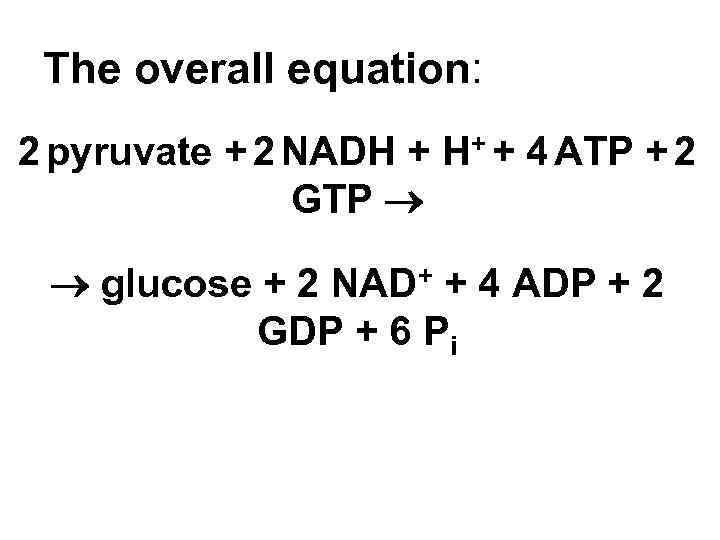 The overall equation:

2 pyruvate + 2 NADH + $H^+$ + 4 ATP + 2 GTP $\rightarrow$

$\rightarrow$ glucose + 2 $NAD^+$ + 4 ADP + 2 GDP + 6 $P_i$